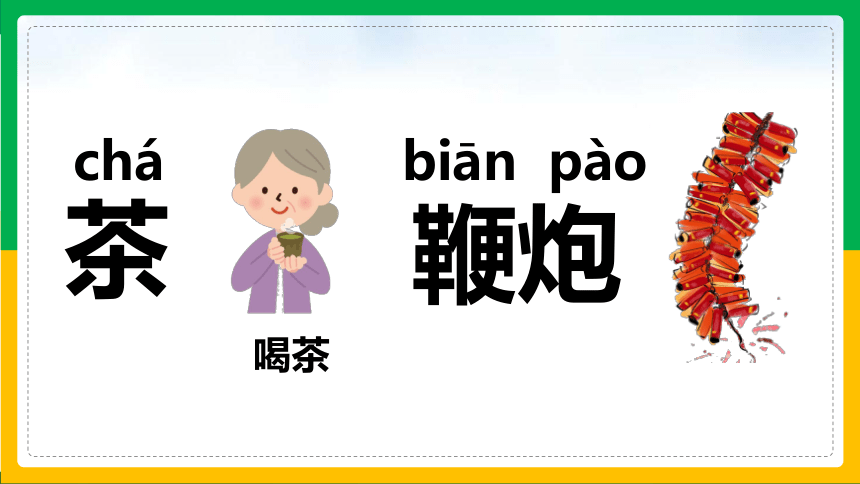 chá
茶

喝茶

biān pào
鞭炮